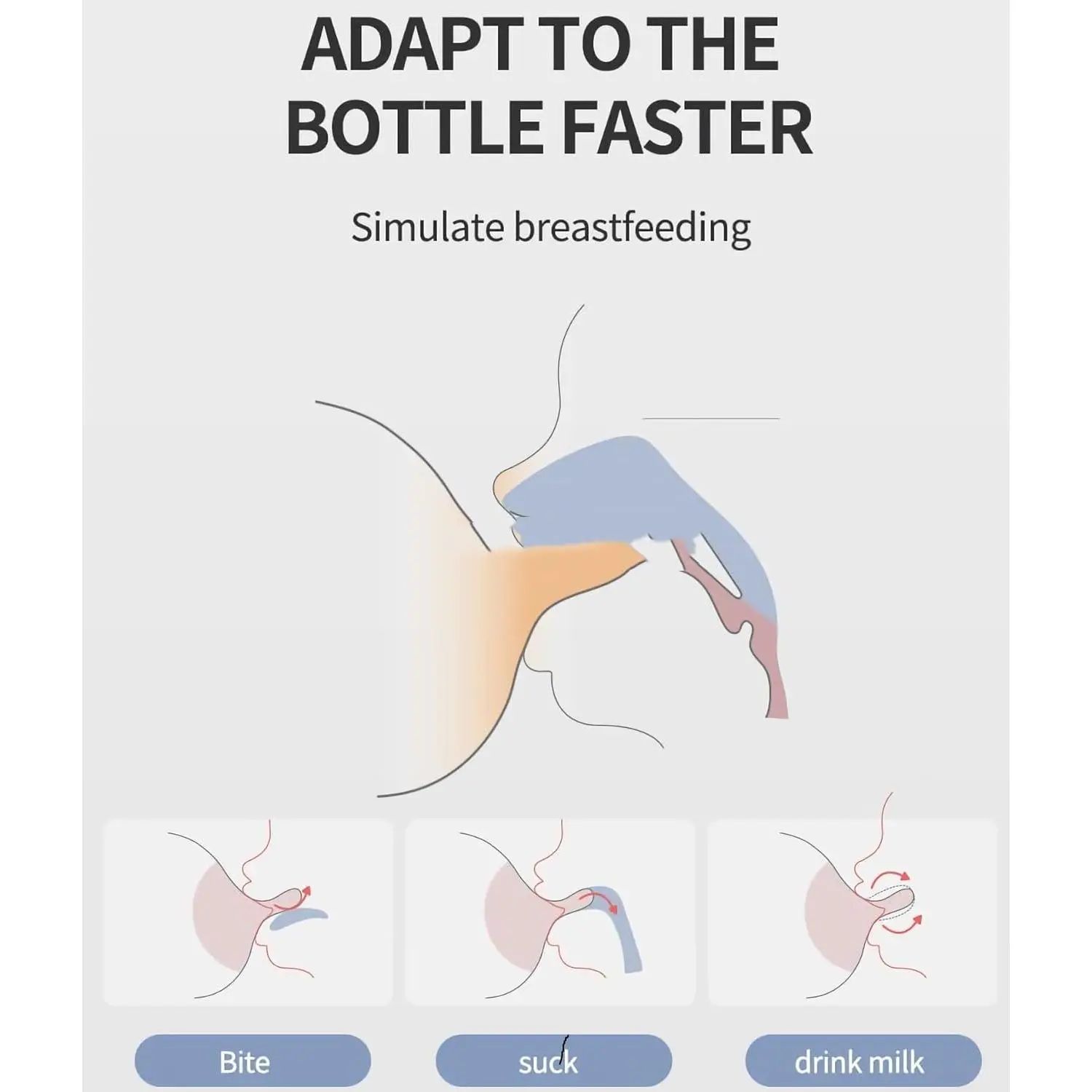 ADAPT TO THE BOTTLE FASTER

Simulate breastfeeding

Bite

suck

drink milk